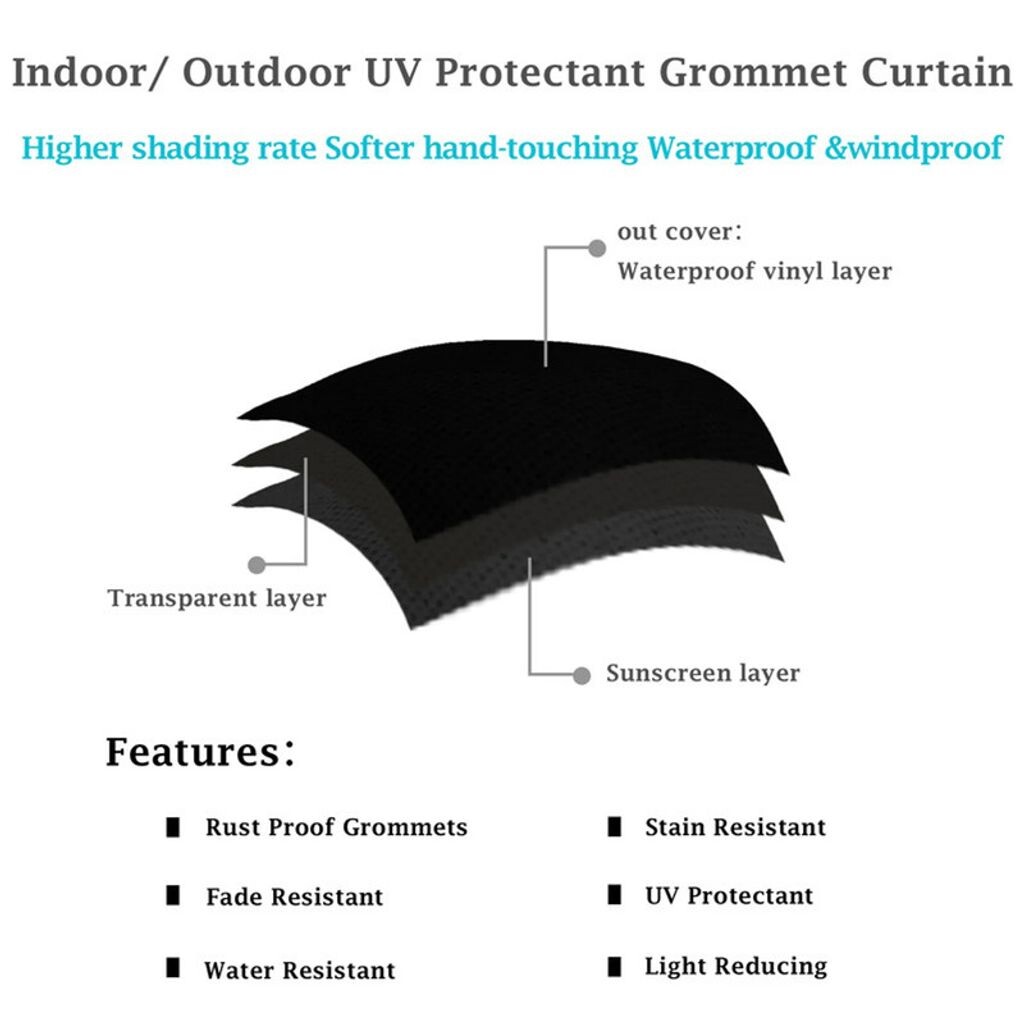 Indoor/ Outdoor UV Protectant Grommet Curtain

Higher shading rate Softer hand-touching Waterproof &windproof

out cover:
Waterproof vinyl layer

Transparent layer

Sunscreen layer

Features:

■ Rust Proof Grommets
■ Fade Resistant
■ Water Resistant

■ Stain Resistant
■ UV Protectant
■ Light Reducing